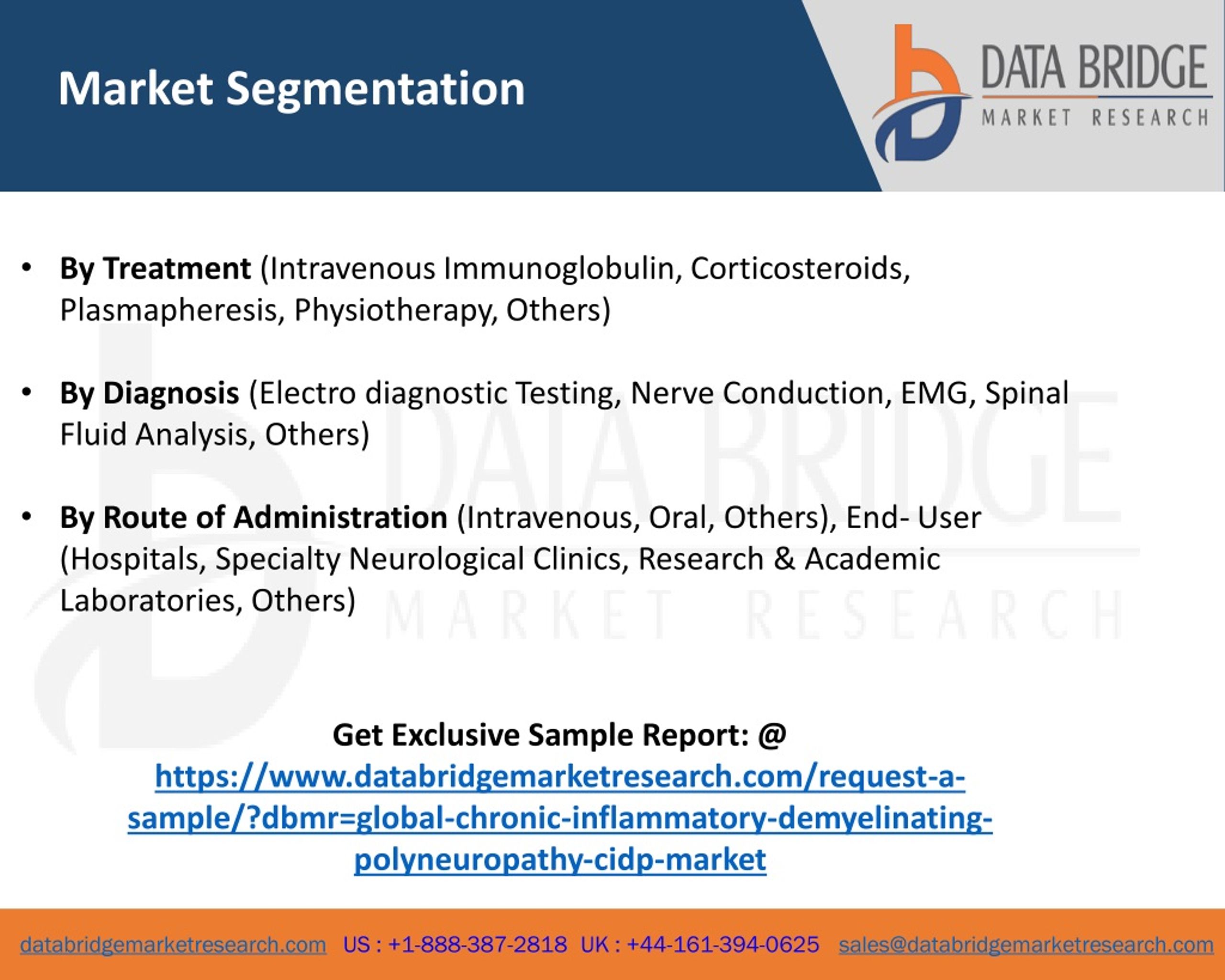 Market Segmentation

DATA BRIDGE
MARKET RESEARCH

• By Treatment (Intravenous Immunoglobulin, Corticosteroids, Plasmapheresis, Physiotherapy, Others)

• By Diagnosis (Electro diagnostic Testing, Nerve Conduction, EMG, Spinal Fluid Analysis, Others)

• By Route of Administration (Intravenous, Oral, Others), End- User (Hospitals, Specialty Neurological Clinics, Research & Academic Laboratories, Others)

DATA BRIDGE
MARKET RESEARCH

Get Exclusive Sample Report: @
https://www.databridgemarketresearch.com/request-a-sample/?dbmr=global-chronic-inflammatory-demyelinating-polyneuropathy-cidp-market

databridgemarketresearch.com US : +1-888-387-2818 UK : +44-161-394-0625 sales@databridgemarketresearch.com